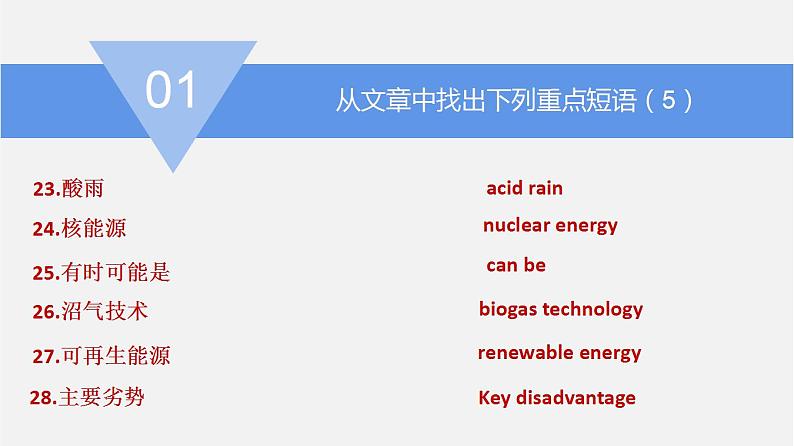 01

从文章中找出下列重点短语（5）

23.酸雨

24.核能源

25.有时可能是

26.沼气技术

27.可再生能源

28.主要劣势

acid rain

nuclear energy

can be

biogas technology

renewable energy

Key disadvantage